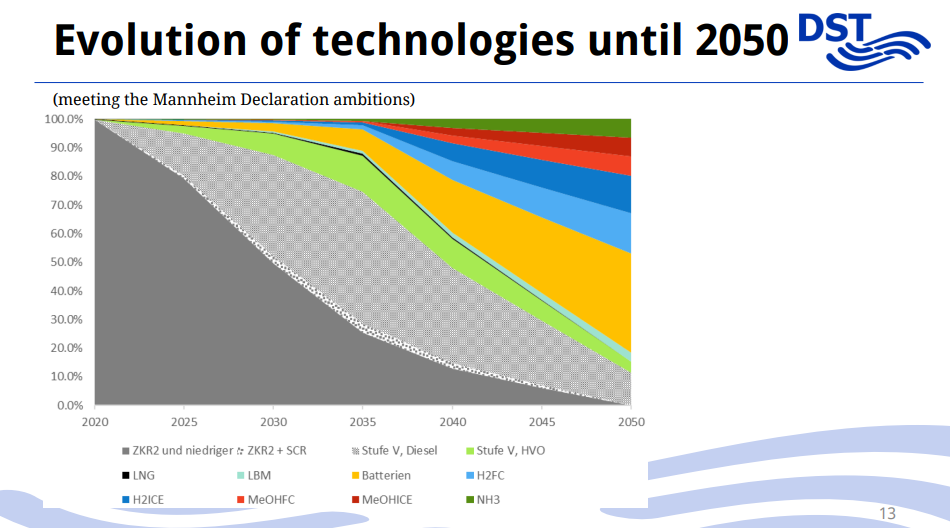 Evolution of technologies until 2050

DST

(meeting the Mannheim Declaration ambitions)

100.0%
90.0%
80.0%
70.0%
60.0%
50.0%
40.0%
30.0%
20.0%
10.0%
0.0%

2020 2025 2030 2035 2040 2045 2050

ZKR2 und niedriger
ZKR2 + SCR
Stufe V, Diesel
Stufe V, HVO
LNG
LBM
Batterien
H2FC
H2ICE
MeOHFC
MeOHICE
NH3

13